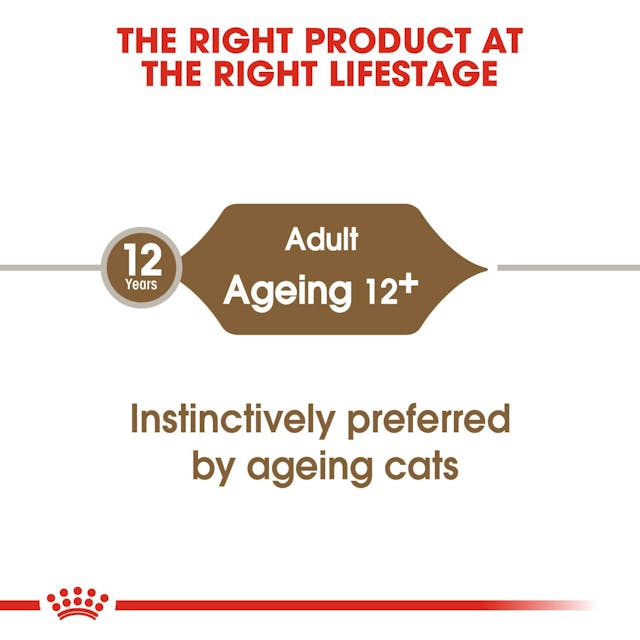 THE RIGHT PRODUCT AT THE RIGHT LIFESTAGE

12 Years

Adult
Ageing 12+

Instinctively preferred by ageing cats